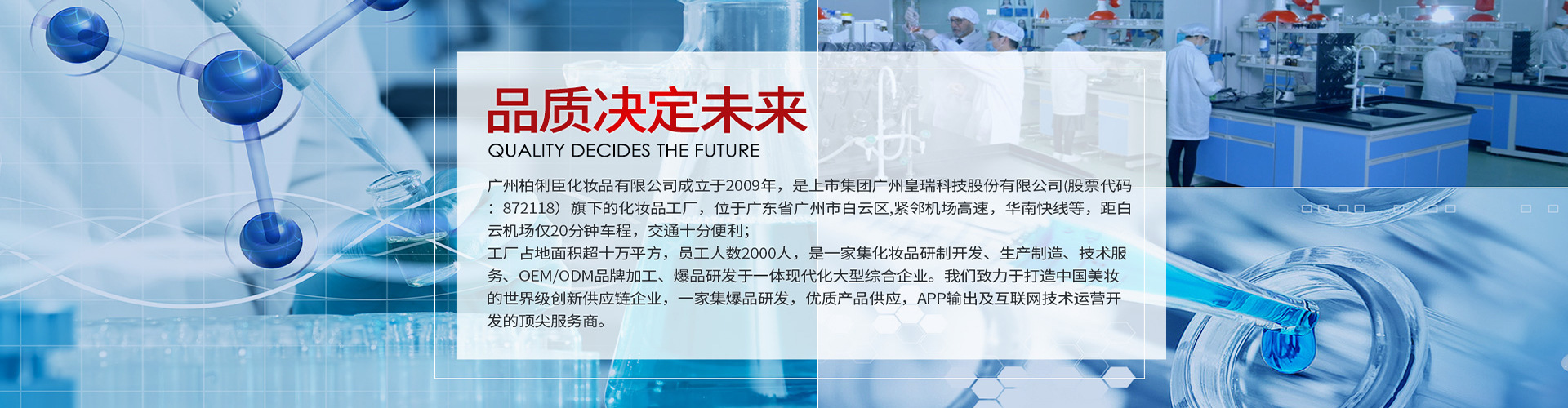 品质决定未来
QUALITY DECIDES THE FUTURE

广州柏俐臣化妆品有限公司成立于2009年，是上市集团广州皇瑞科技股份有限公司(股票代码：872118）旗下的化妆品工厂，位于广东省广州市白云区,紧邻机场高速，华南快线等，距白云机场仅20分钟车程，交通十分便利；

工厂占地面积超十万平方，员工人数2000人，是一家集化妆品研制开发、生产制造、技术服务、OEM/ODM品牌加工、爆品研发于一体现代化大型综合企业。我们致力于打造中国美妆的世界级创新供应链企业，一家集爆品研发，优质产品供应，APP输出及互联网技术运营开发的顶尖服务商。